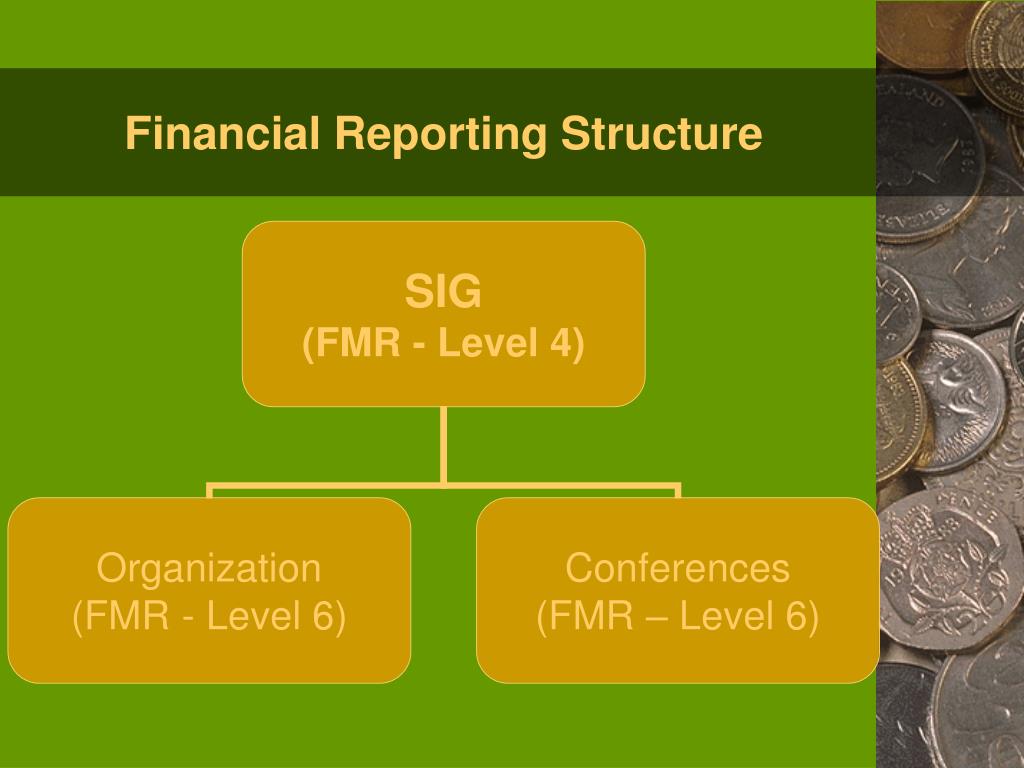 Financial Reporting Structure

SIG
(FMR - Level 4)

Organization
(FMR - Level 6)

Conferences
(FMR – Level 6)